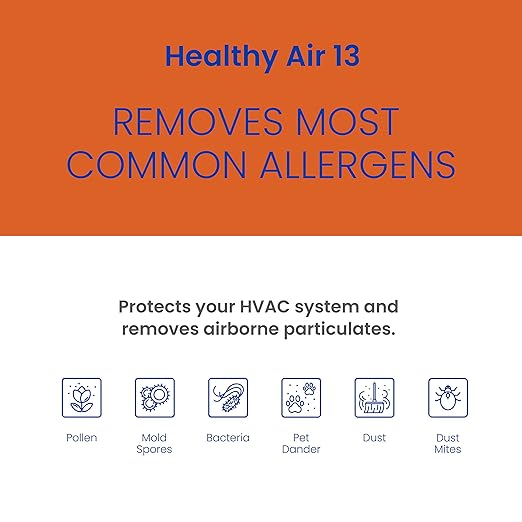 Healthy Air 13

REMOVES MOST COMMON ALLERGENS

Protects your HVAC system and removes airborne particulates.

Pollen

Mold Spores

Bacteria

Pet Dander

Dust

Dust Mites